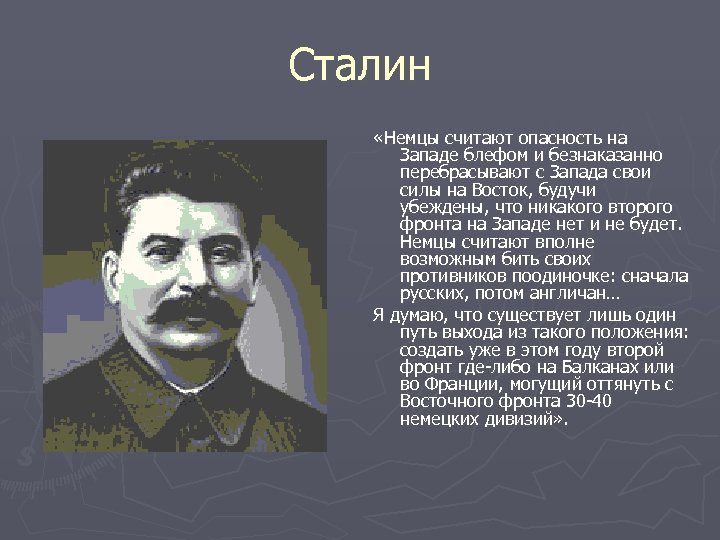 Сталин

«Немцы считают опасность на Западе блефом и безнаказанно перебрасывают с Запада свои силы на Восток, будучи убеждены, что никакого второго фронта на Западе нет и не будет. Немцы считают вполне возможным бить своих противников поодиночке: сначала русских, потом англичан…

Я думаю, что существует лишь один путь выхода из такого положения: создать уже в этом году второй фронт где-либо на Балканах или во Франции, могущий оттянуть с Восточного фронта 30-40 немецких дивизий».